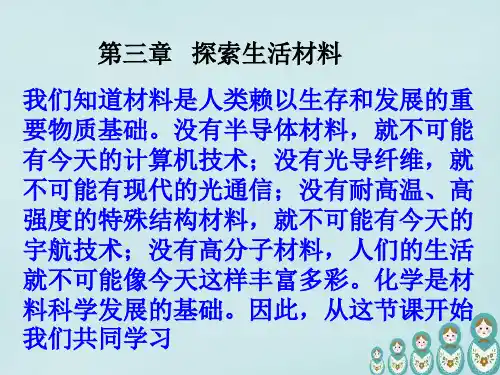 第三章　探索生活材料

我们知道材料是人类赖以生存和发展的重要物质基础。没有半导体材料，就不可能有今天的计算机技术；没有光导纤维，就不可能有现代的光通信；没有耐高温、高强度的特殊结构材料，就不可能有今天的宇航技术；没有高分子材料，人们的生活就不可能像今天这样丰富多彩。化学是材料科学发展的基础。因此，从这节课开始我们共同学习